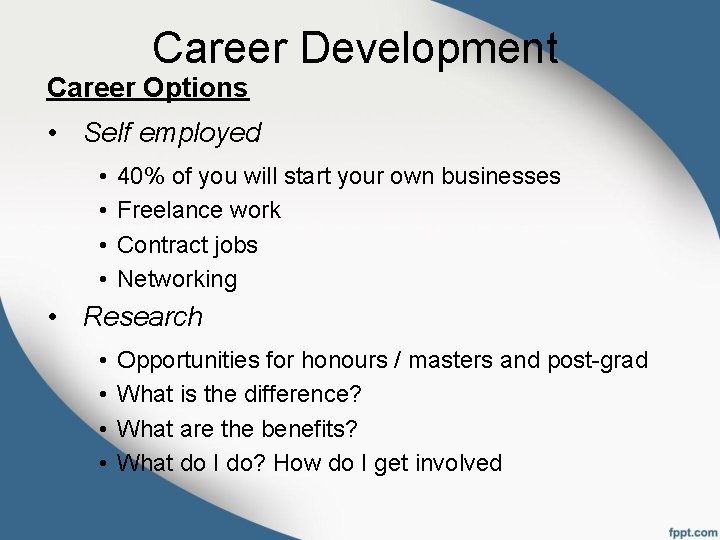 Career Development

Career Options

• Self employed
  • 40% of you will start your own businesses
  • Freelance work
  • Contract jobs
  • Networking
• Research
  • Opportunities for honours / masters and post-grad
  • What is the difference?
  • What are the benefits?
  • What do I do? How do I get involved

fppt.com